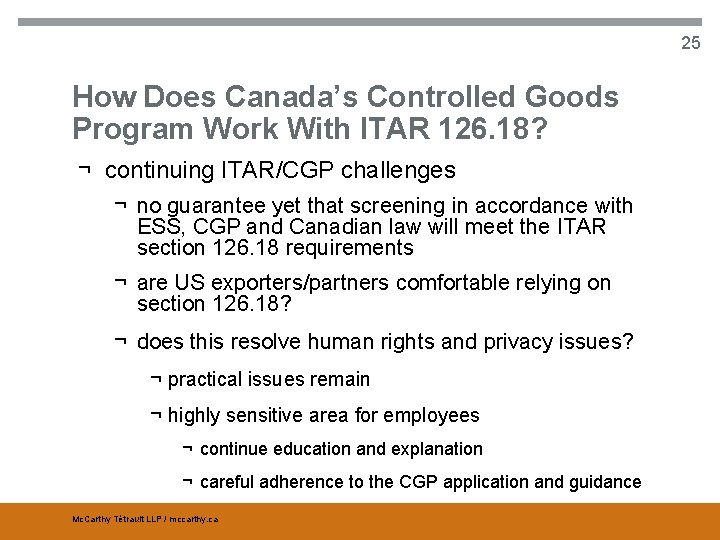 25

How Does Canada's Controlled Goods Program Work With ITAR 126.18?

¬ continuing ITAR/CGP challenges

¬ no guarantee yet that screening in accordance with ESS, CGP and Canadian law will meet the ITAR section 126.18 requirements

¬ are US exporters/partners comfortable relying on section 126.18?

¬ does this resolve human rights and privacy issues?

¬ practical issues remain

¬ highly sensitive area for employees

¬ continue education and explanation

¬ careful adherence to the CGP application and guidance

McCarthy Tétrault LLP / mccarthy.ca